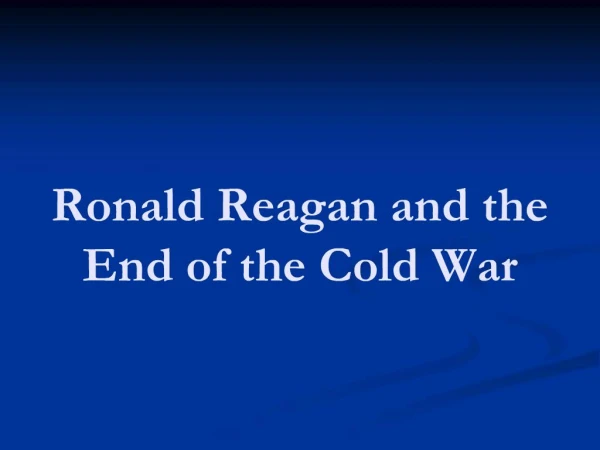 Ronald Reagan and the End of the Cold War